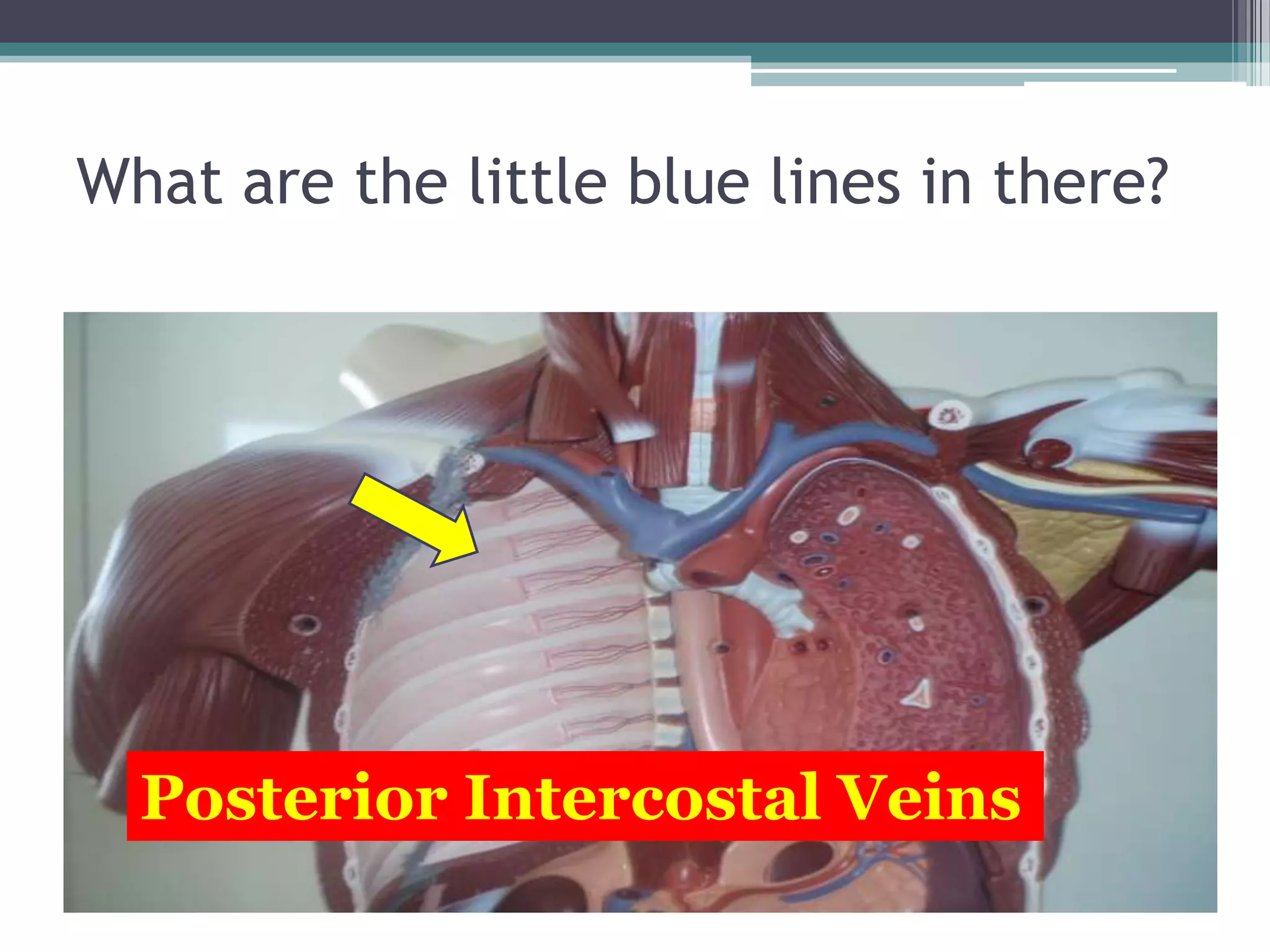 What are the little blue lines in there?

Posterior Intercostal Veins